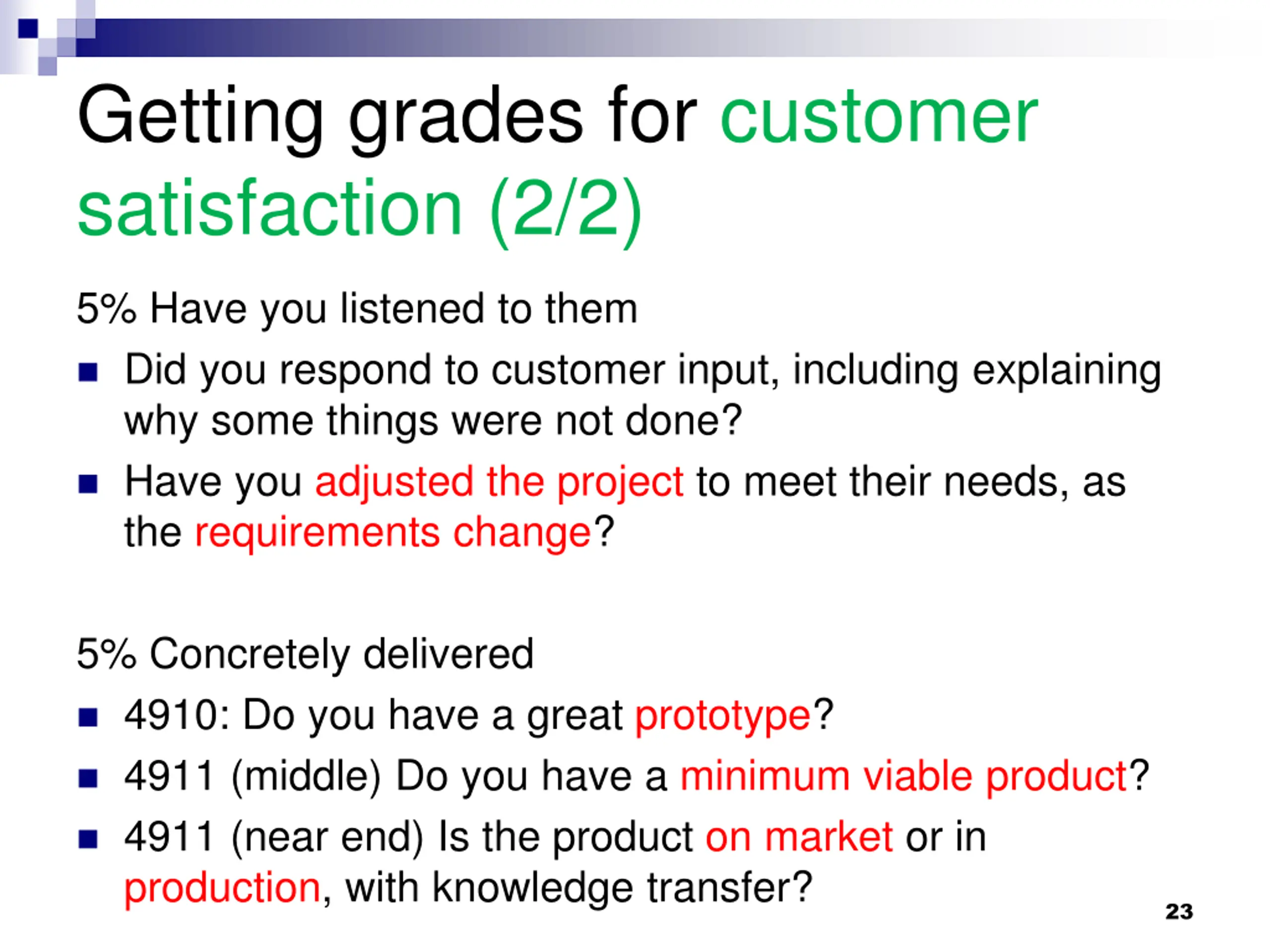 Getting grades for customer satisfaction (2/2)

5% Have you listened to them

- Did you respond to customer input, including explaining why some things were not done?
- Have you adjusted the project to meet their needs, as the requirements change?

5% Concretely delivered

- 4910: Do you have a great prototype?
- 4911 (middle) Do you have a minimum viable product?
- 4911 (near end) Is the product on market or in production, with knowledge transfer?

23